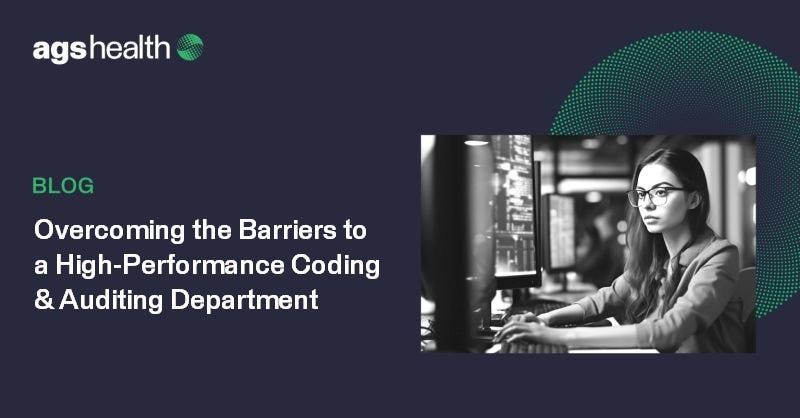 agshealth

BLOG

Overcoming the Barriers to a High-Performance Coding & Auditing Department